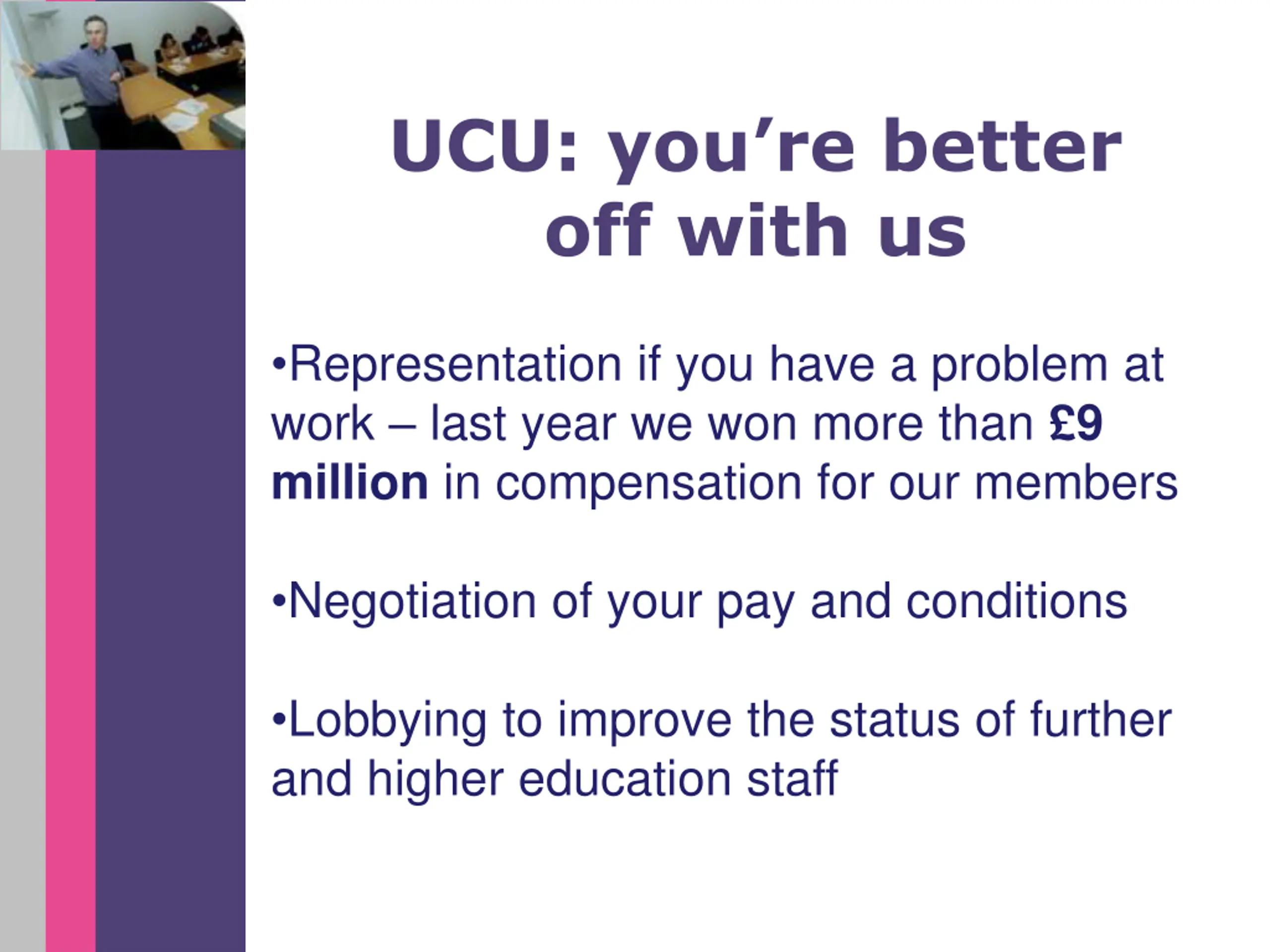 UCU: you’re better off with us

•Representation if you have a problem at work – last year we won more than £9 million in compensation for our members

•Negotiation of your pay and conditions

•Lobbying to improve the status of further and higher education staff